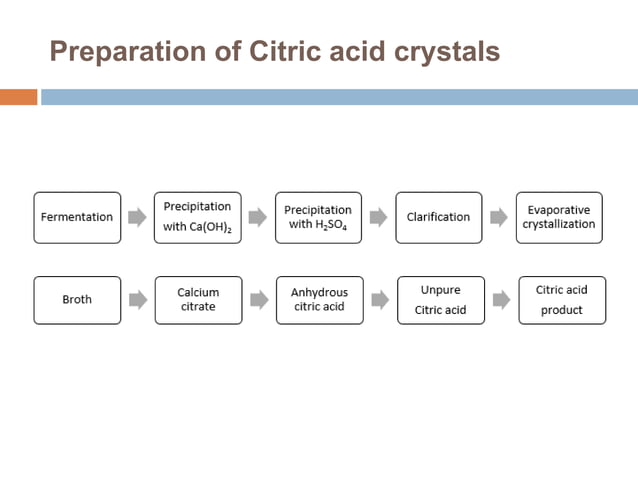 Preparation of Citric acid crystals

Fermentation

Precipitation with $Ca(OH)_2$

Precipitation with $H_2SO_4$

Clarification

Evaporative crystallization

Broth

Calcium citrate

Anhydrous citric acid

Unpure Citric acid

Citric acid product